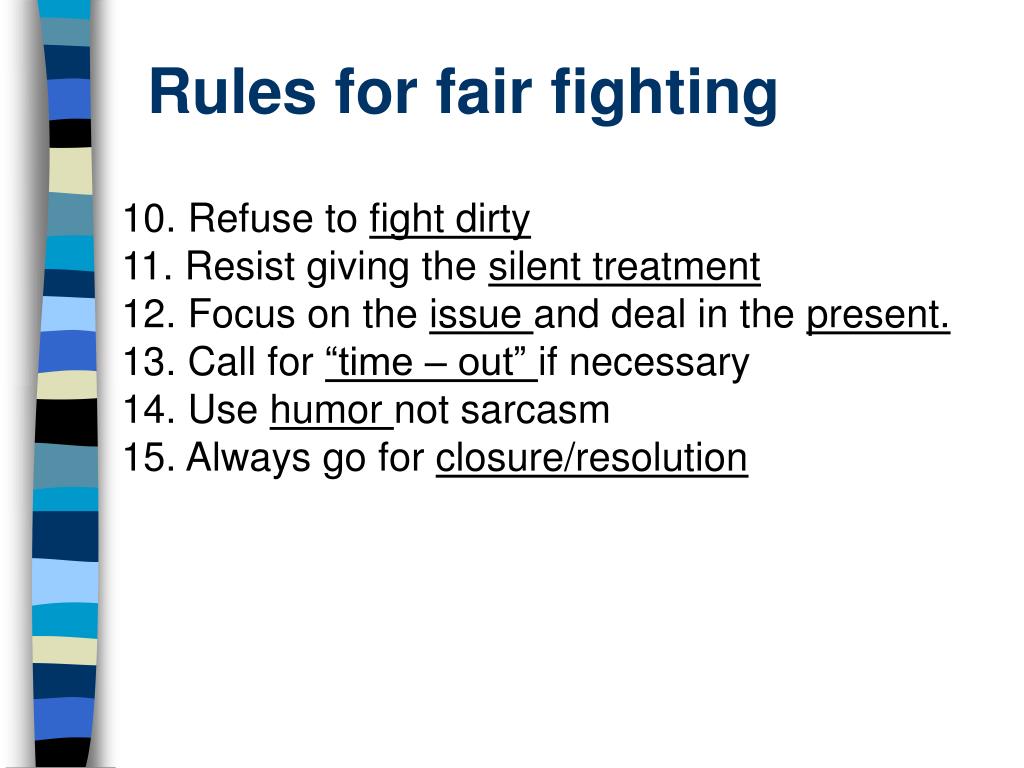 Rules for fair fighting

10. Refuse to fight dirty
11. Resist giving the silent treatment
12. Focus on the issue and deal in the present.
13. Call for “time – out” if necessary
14. Use humor not sarcasm
15. Always go for closure/resolution